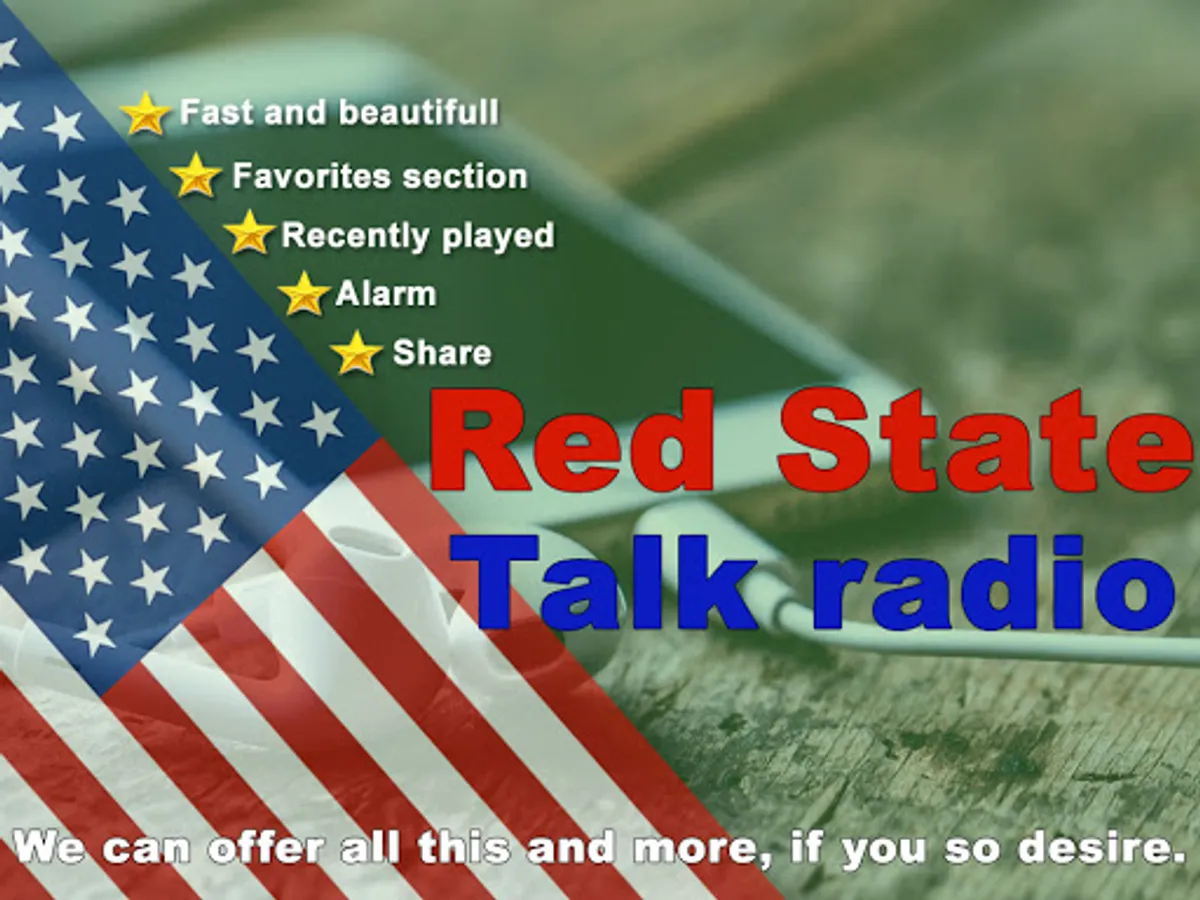 Fast and beautifull
Favorites section
Recently played
Alarm
Share

Red State
Talk radio

We can offer all this and more, if you so desire.